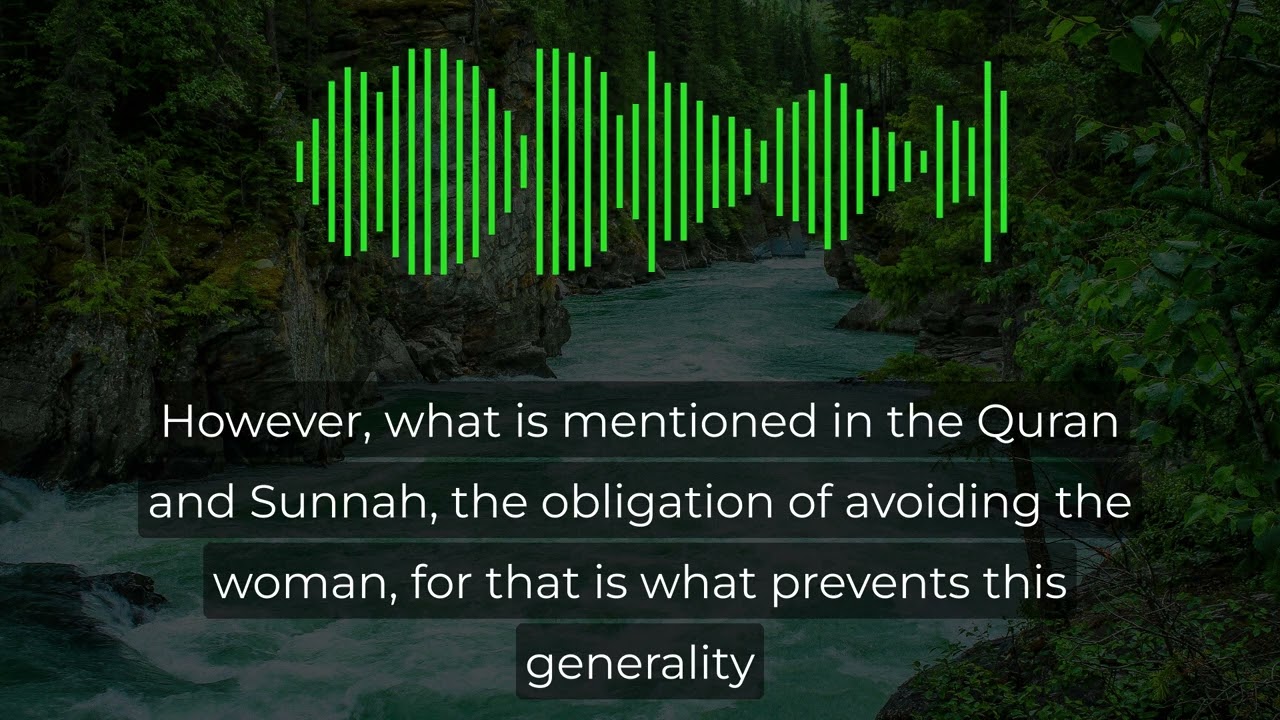 However, what is mentioned in the Quran and Sunnah, the obligation of avoiding the woman, for that is what prevents this generality